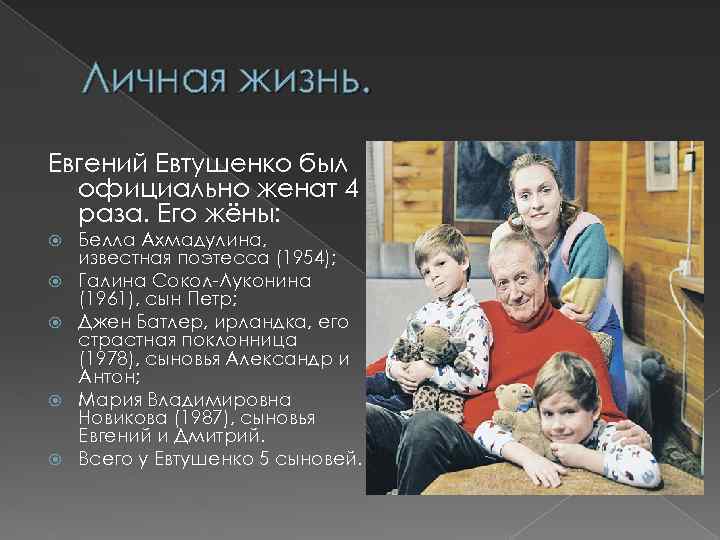 Личная жизнь.

Евгений Евтушенко был официально женат 4 раза. Его жёны:

Белла Ахмадулина, известная поэтесса (1954);

Галина Сокол-Луконина (1961), сын Петр;

Джен Батлер, ирландка, его страстная поклонница (1978), сыновья Александр и Антон;

Мария Владимировна Новикова (1987), сыновья Евгений и Дмитрий.

Всего у Евтушенко 5 сыновей.